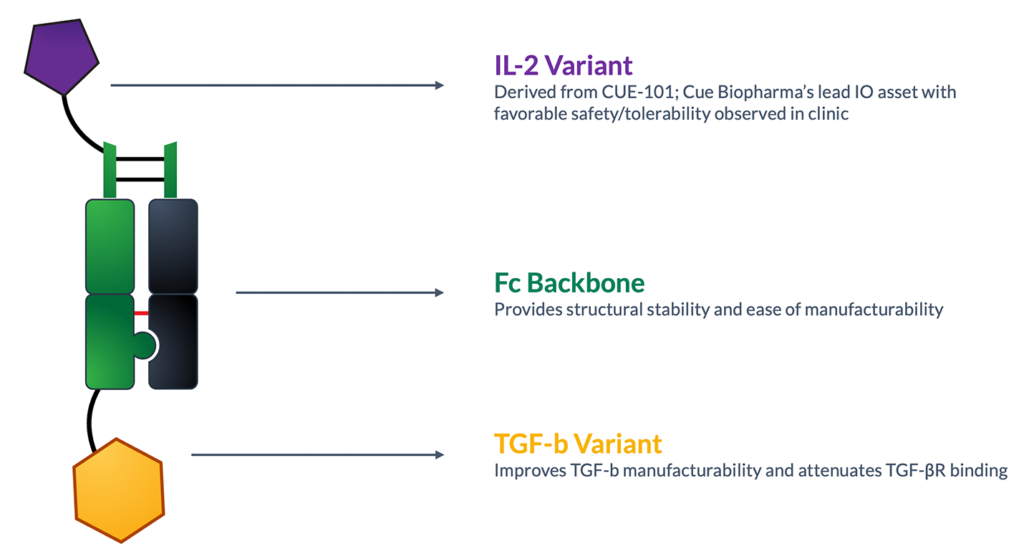 IL-2 Variant
Derived from CUE-101; Cue Biopharma's lead IO asset with favorable safety/tolerability observed in clinic

Fc Backbone
Provides structural stability and ease of manufacturability

TGF-b Variant
Improves TGF-b manufacturability and attenuates TGF-βR binding